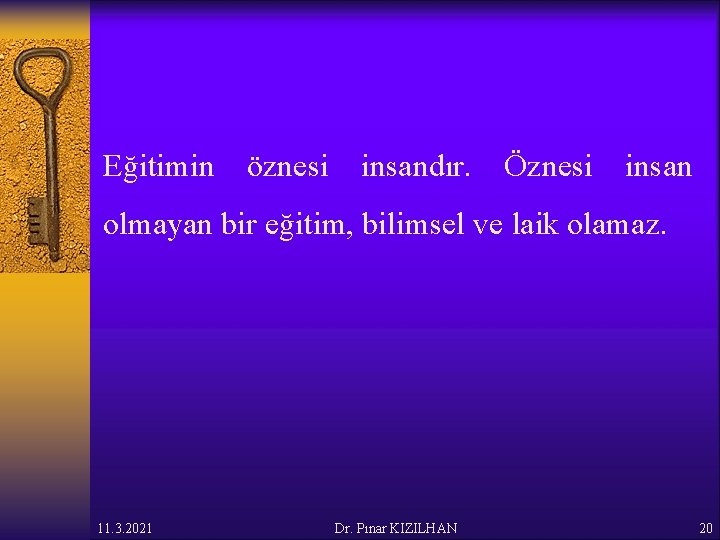 Eğitimin öznesi insandır. Öznesi insan olmayan bir eğitim, bilimsel ve laik olamaz.

11.3.2021

Dr. Pınar KIZILHAN

20